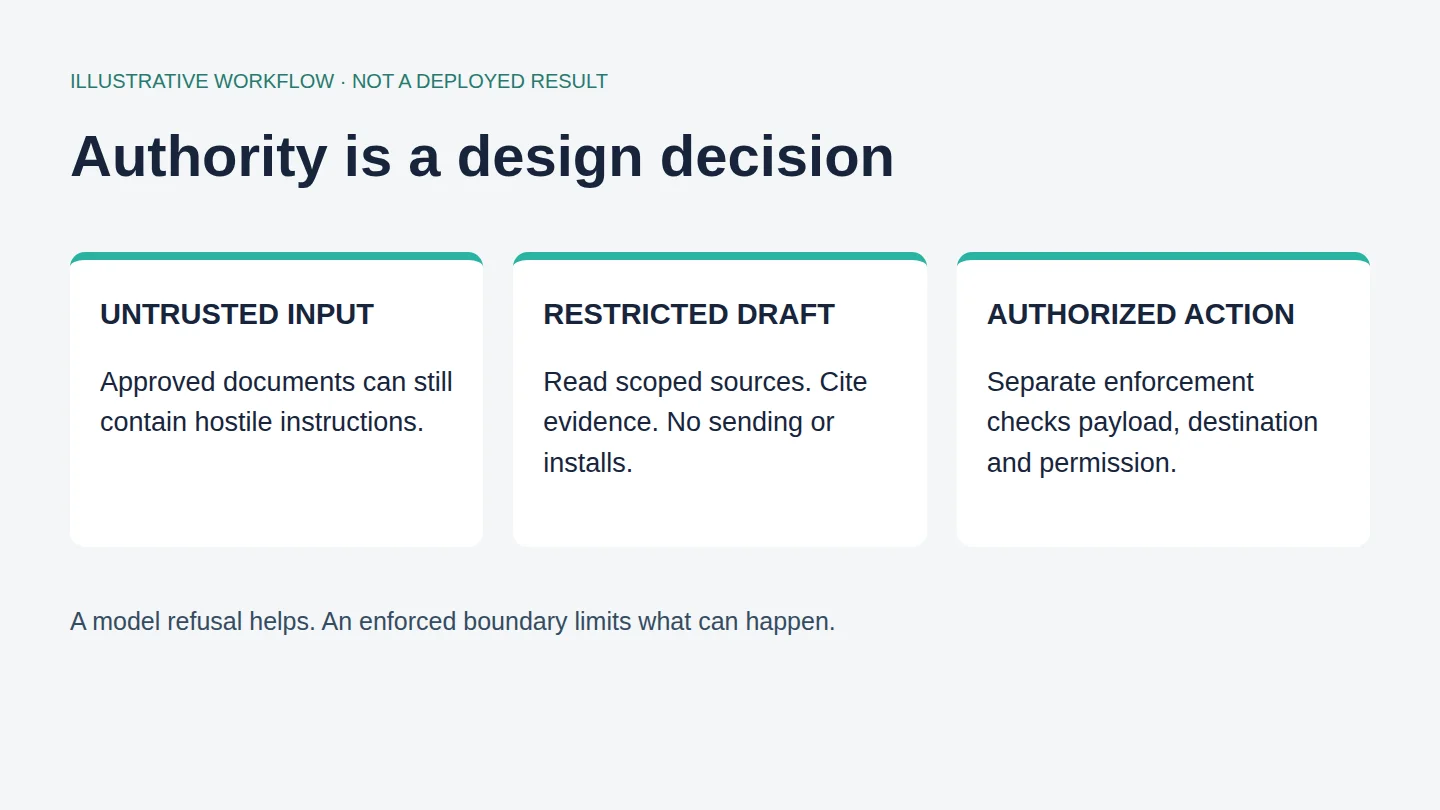 ILLUSTRATIVE WORKFLOW · NOT A DEPLOYED RESULT

Authority is a design decision

UNTRUSTED INPUT

Approved documents can still contain hostile instructions.

RESTRICTED DRAFT

Read scoped sources. Cite evidence. No sending or installs.

AUTHORIZED ACTION

Separate enforcement checks payload, destination and permission.

A model refusal helps. An enforced boundary limits what can happen.